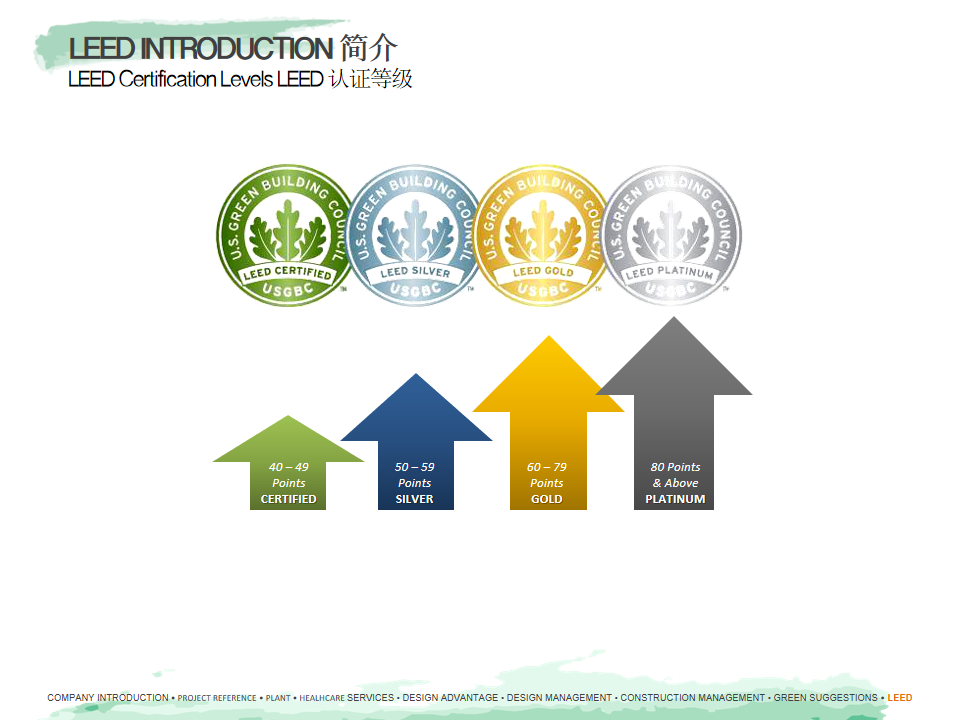 LEED INTRODUCTION 简介
LEED Certification Levels LEED 认证等级

U.S. GREEN BUILDING COUNCIL
LEED CERTIFIED
USGBC

U.S. GREEN BUILDING COUNCIL
LEED SILVER
USGBC

U.S. GREEN BUILDING COUNCIL
LEED GOLD
USGBC

U.S. GREEN BUILDING COUNCIL
LEED PLATINUM
USGBC

40 – 49
Points
CERTIFIED

50 – 59
Points
SILVER

60 – 79
Points
GOLD

80 Points
& Above
PLATINUM

COMPANY INTRODUCTION • PROJECT REFERENCE • PLANT • HEALHCARE SERVICES • DESIGN ADVANTAGE • DESIGN MANAGEMENT • CONSTRUCTION MANAGEMENT • GREEN SUGGESTIONS • LEED